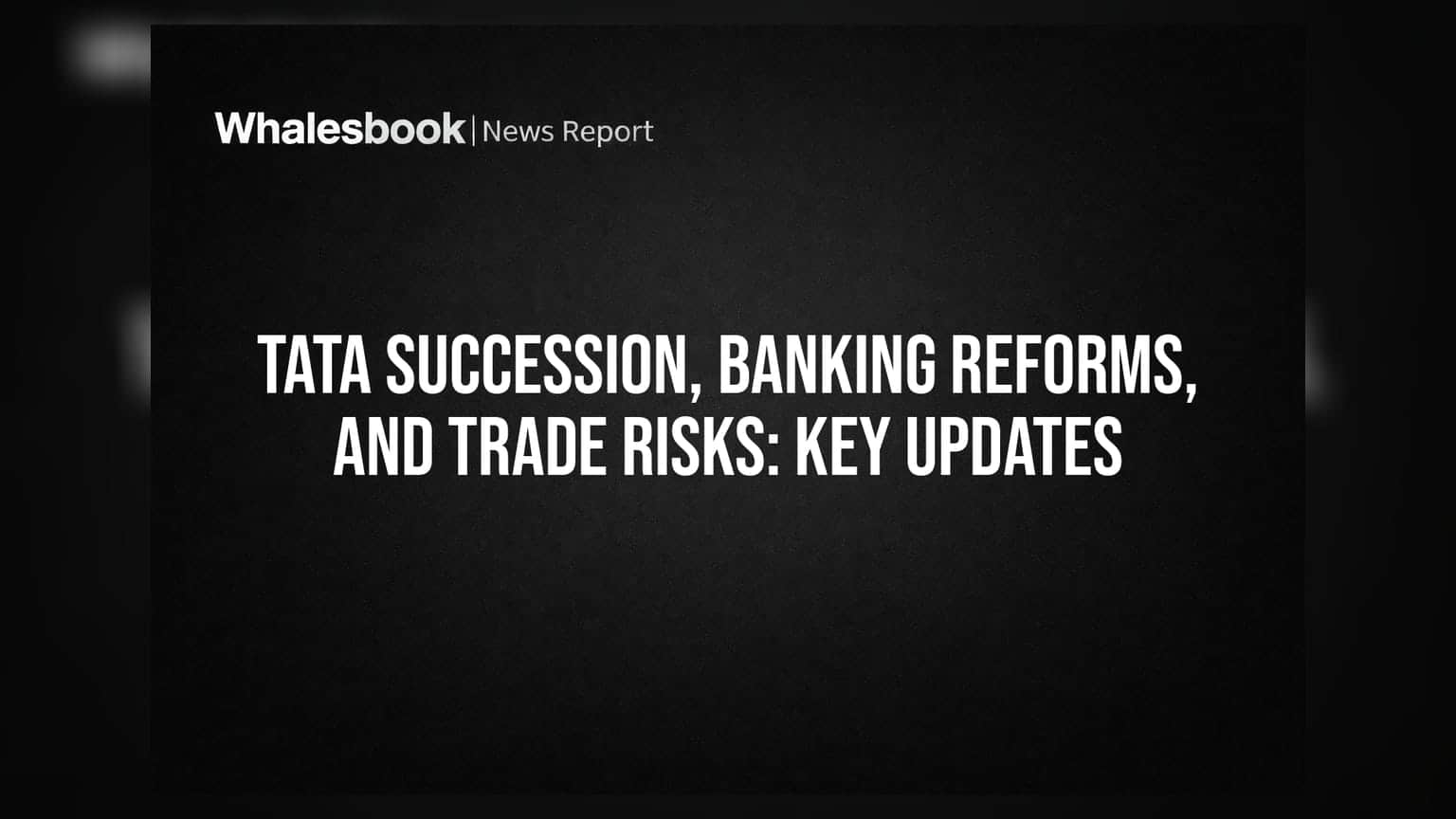 Whalesbook | News Report

TATA SUCCESSION, BANKING REFORMS, AND TRADE RISKS: KEY UPDATES